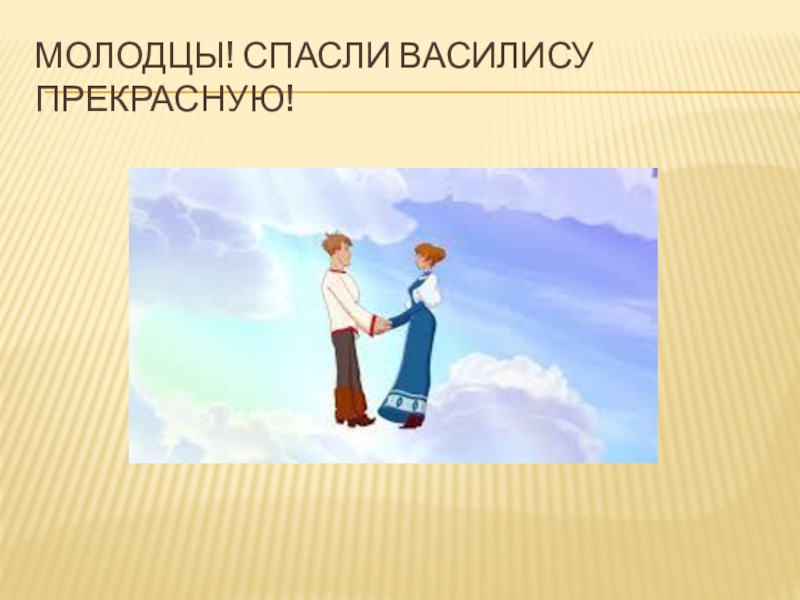 МОЛОДЦЫ! СПАСЛИ ВАСИЛИСУ ПРЕКРАСНУЮ!